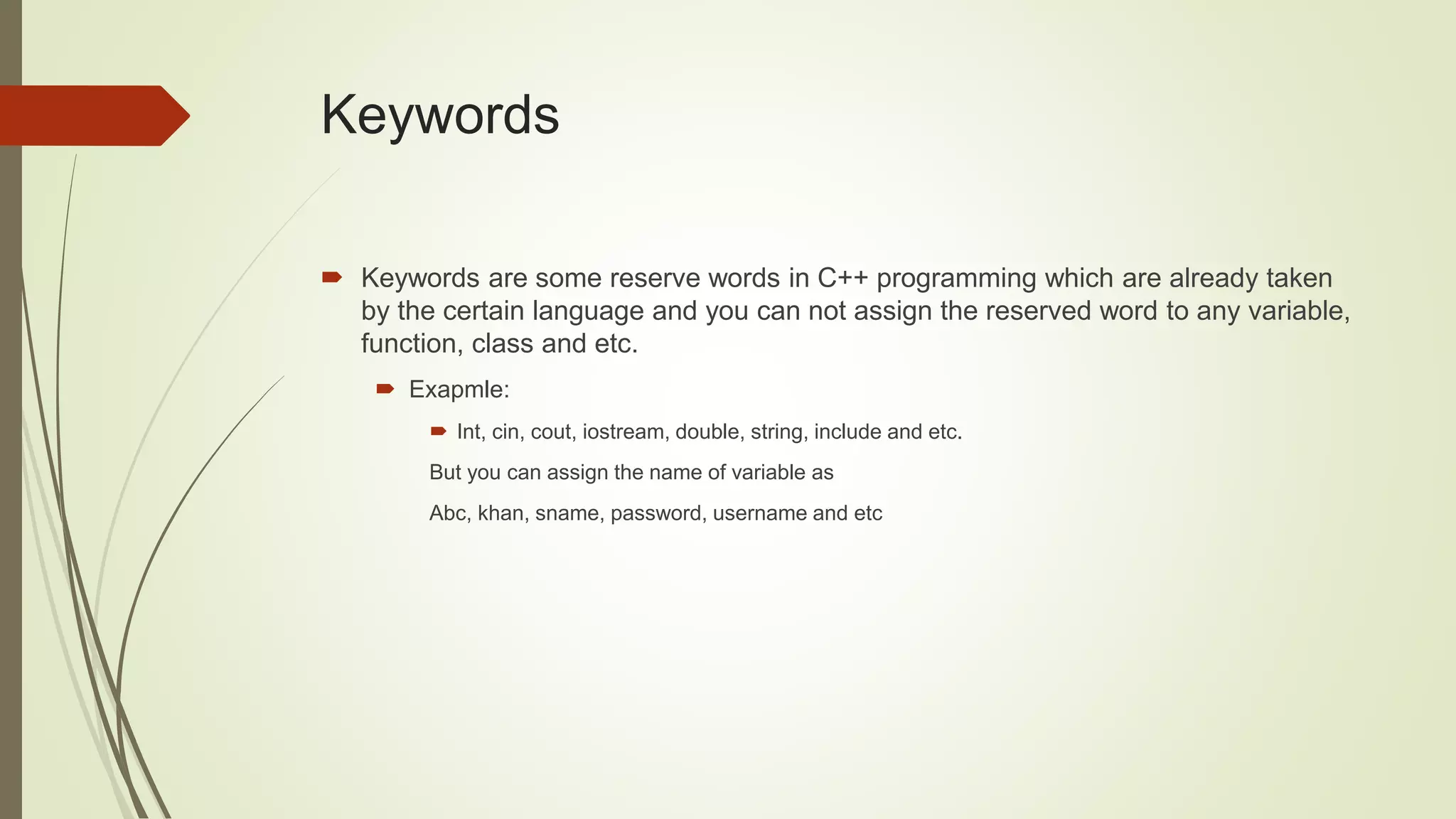 Keywords

Keywords are some reserve words in C++ programming which are already taken by the certain language and you can not assign the reserved word to any variable, function, class and etc.

Exapmle:

Int, cin, cout, iostream, double, string, include and etc.

But you can assign the name of variable as

Abc, khan, sname, password, username and etc